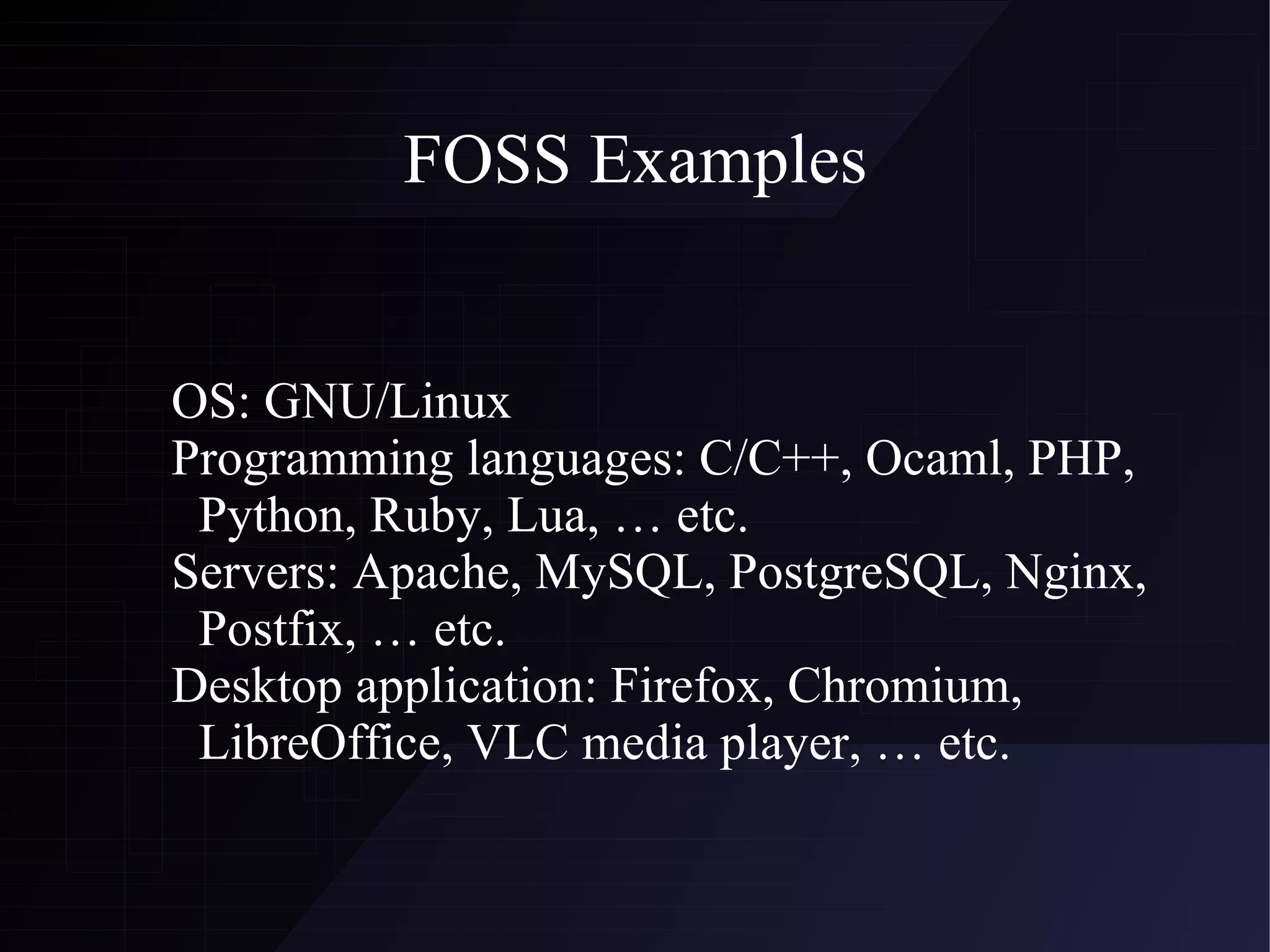 FOSS Examples

OS: GNU/Linux
Programming languages: C/C++, Ocaml, PHP, Python, Ruby, Lua, … etc.
Servers: Apache, MySQL, PostgreSQL, Nginx, Postfix, … etc.
Desktop application: Firefox, Chromium, LibreOffice, VLC media player, … etc.